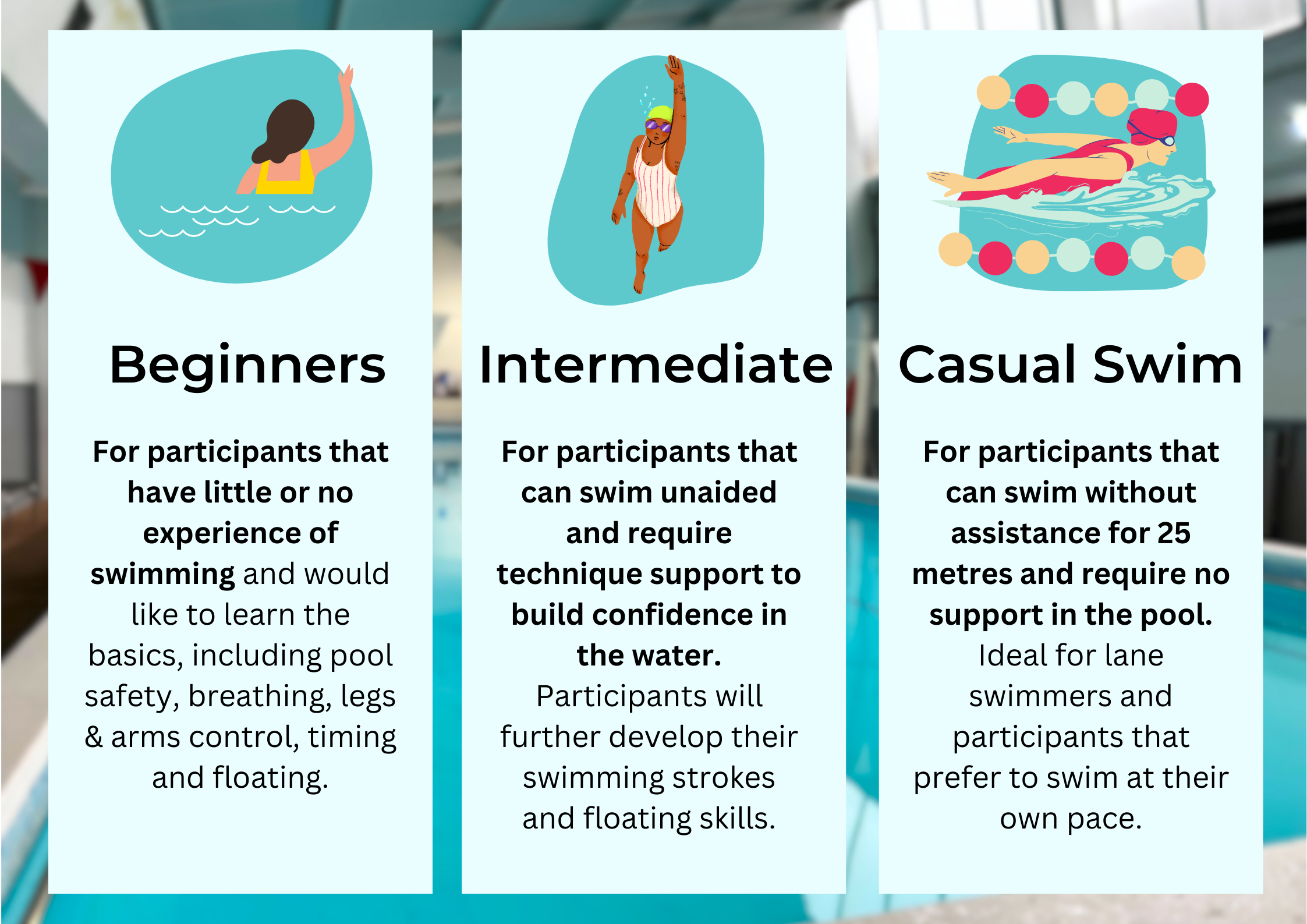 Beginners

For participants that have little or no experience of swimming and would like to learn the basics, including pool safety, breathing, legs & arms control, timing and floating.

Intermediate

For participants that can swim unaided and require technique support to build confidence in the water. Participants will further develop their swimming strokes and floating skills.

Casual Swim

For participants that can swim without assistance for 25 metres and require no support in the pool. Ideal for lane swimmers and participants that prefer to swim at their own pace.